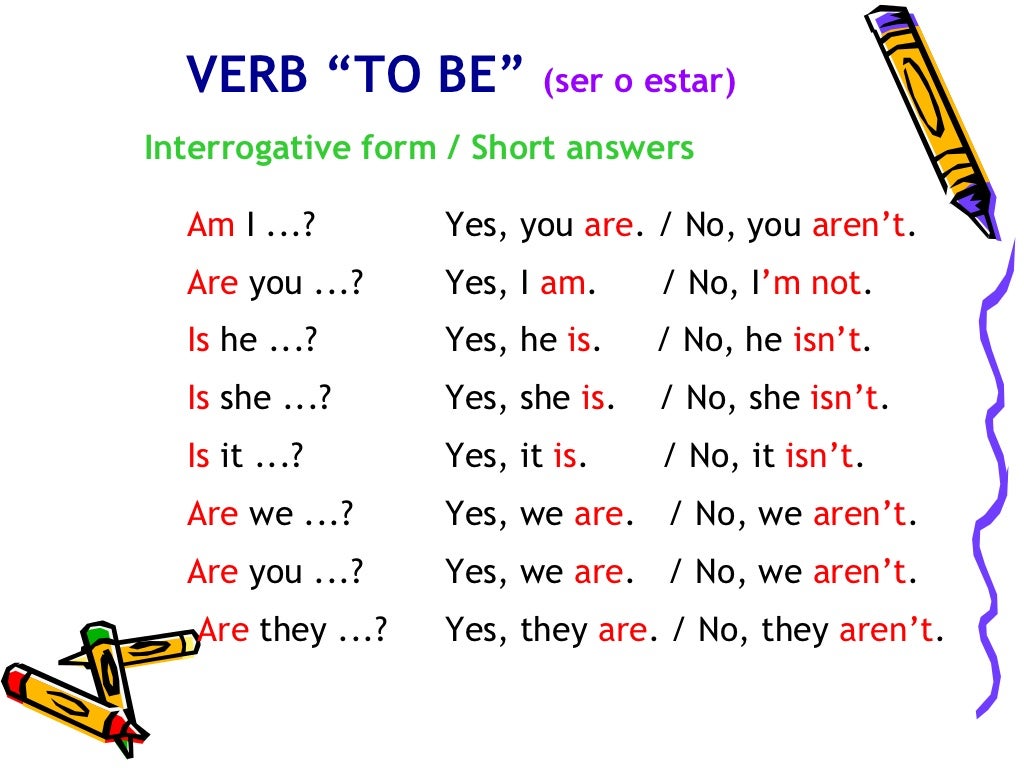 VERB “TO BE” (ser o estar)

Interrogative form / Short answers

Am I ...? Yes, you are. / No, you aren’t.

Are you ...? Yes, I am. / No, I’m not.

Is he ...? Yes, he is. / No, he isn’t.

Is she ...? Yes, she is. / No, she isn’t.

Is it ...? Yes, it is. / No, it isn’t.

Are we ...? Yes, we are. / No, we aren’t.

Are you ...? Yes, we are. / No, we aren’t.

Are they ...? Yes, they are. / No, they aren’t.